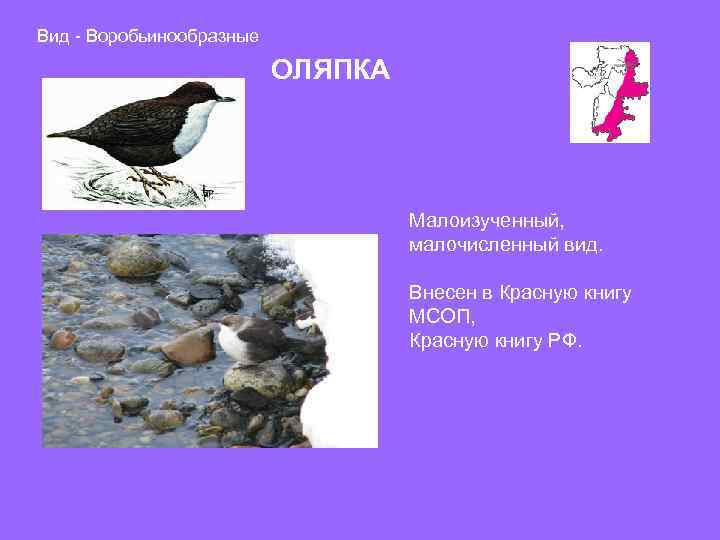 Вид - Воробьинообразные

ОЛЯПКА

Малоизученный, малочисленный вид.

Внесен в Красную книгу МСОП, Красную книгу РФ.